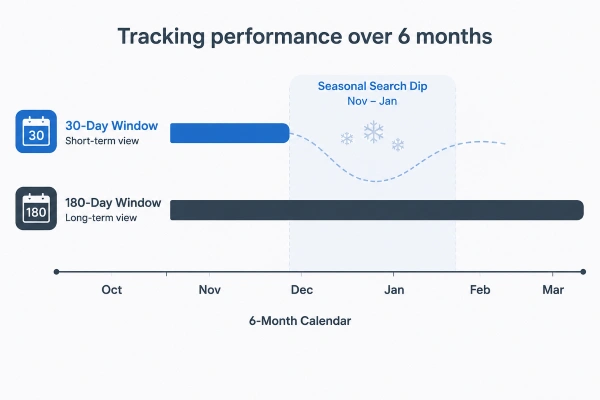 Tracking performance over 6 months

Seasonal Search Dip
Nov – Jan

30
30-Day Window
Short-term view

180
180-Day Window
Long-term view

Oct
Nov
Dec
Jan
Feb
Mar

6-Month Calendar